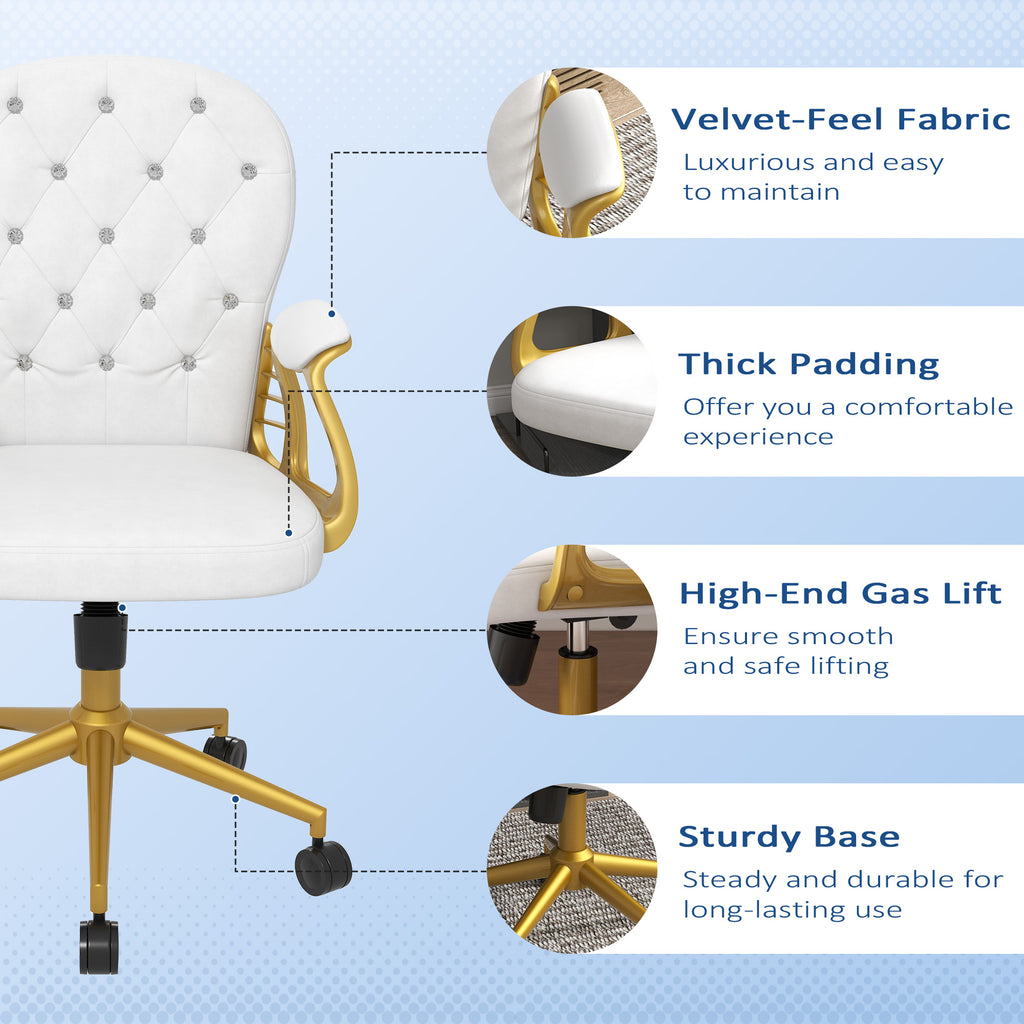 Velvet-Feel Fabric
Luxurious and easy to maintain

Thick Padding
Offer you a comfortable experience

High-End Gas Lift
Ensure smooth and safe lifting

Sturdy Base
Steady and durable for long-lasting use